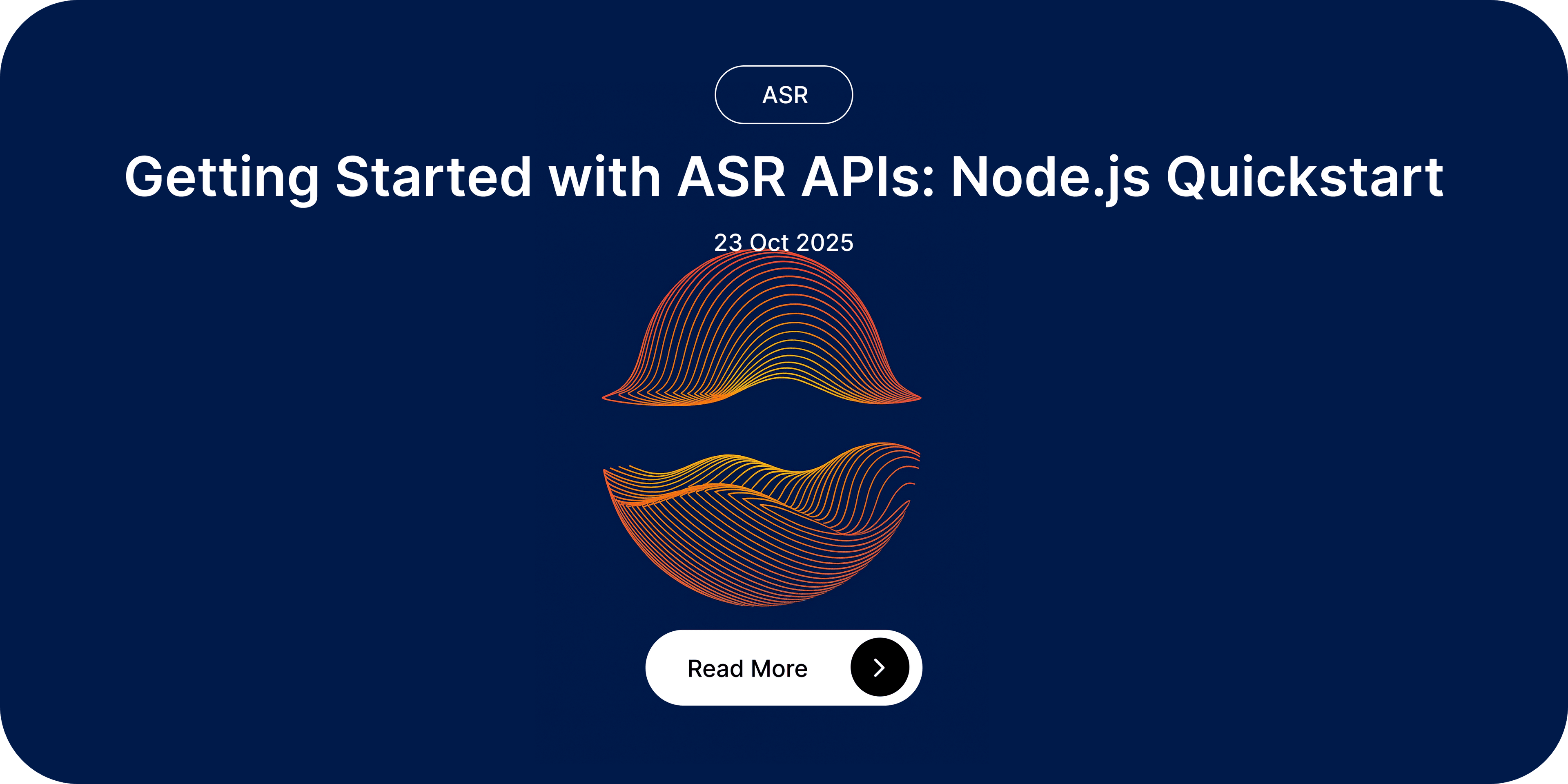 ASR

Getting Started with ASR APIs: Node.js Quickstart

23 Oct 2025

Read More